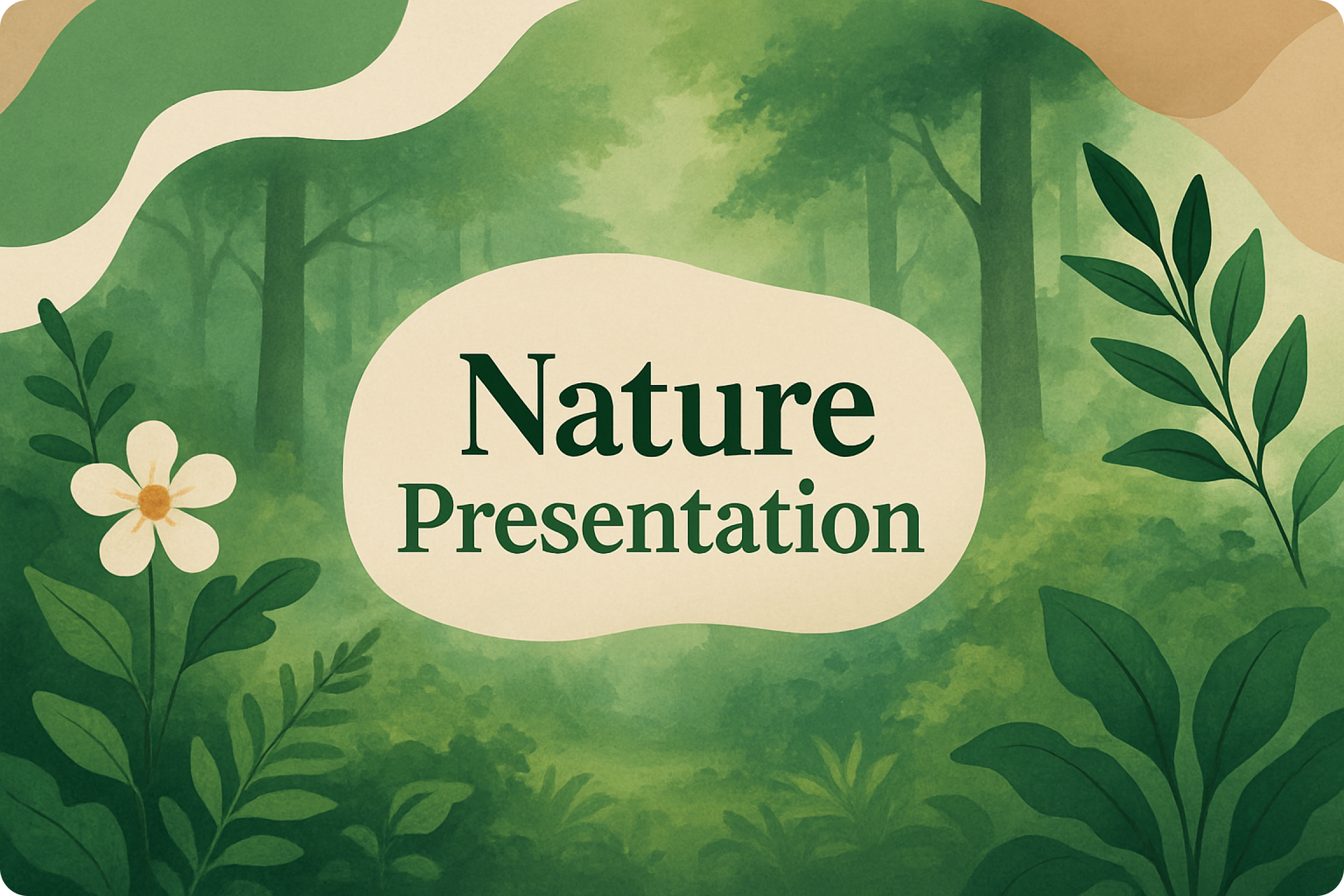 Nature
Presentation